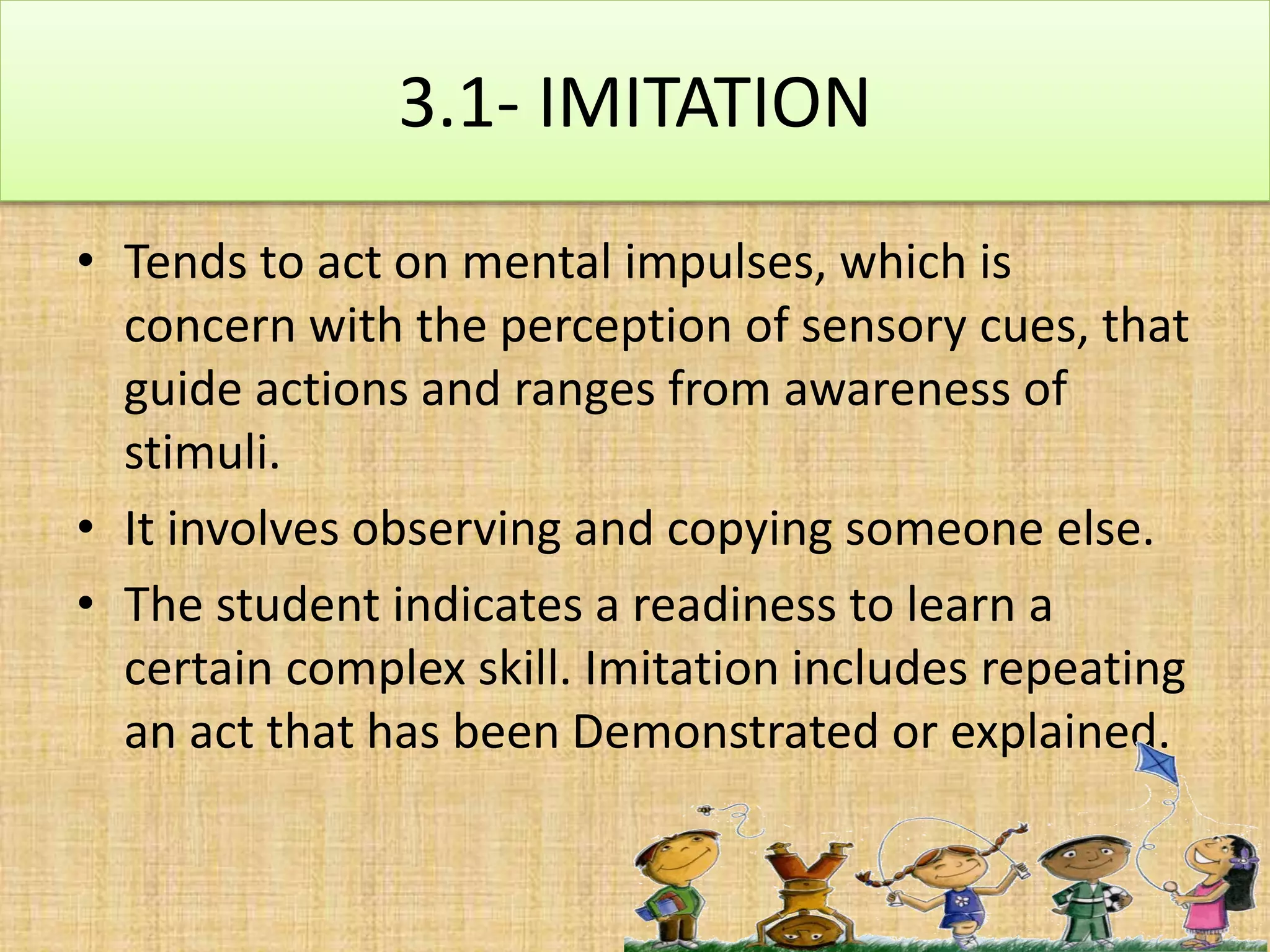 3.1- IMITATION

• Tends to act on mental impulses, which is concern with the perception of sensory cues, that guide actions and ranges from awareness of stimuli.

• It involves observing and copying someone else.

• The student indicates a readiness to learn a certain complex skill. Imitation includes repeating an act that has been Demonstrated or explained.